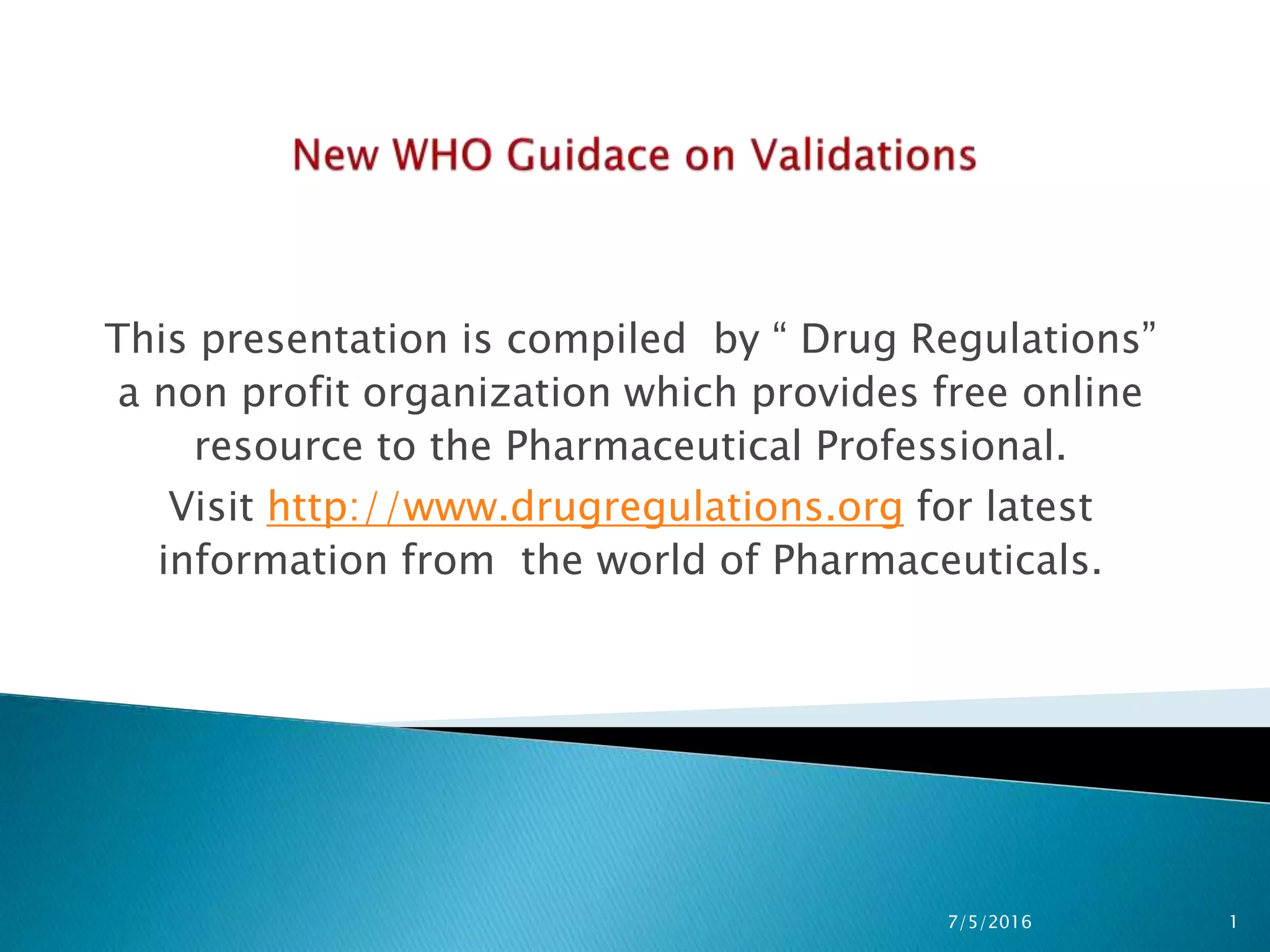 New WHO Guidace on Validations

This presentation is compiled by “ Drug Regulations” a non profit organization which provides free online resource to the Pharmaceutical Professional.

Visit http://www.drugregulations.org for latest information from the world of Pharmaceuticals.

7/5/2016

1